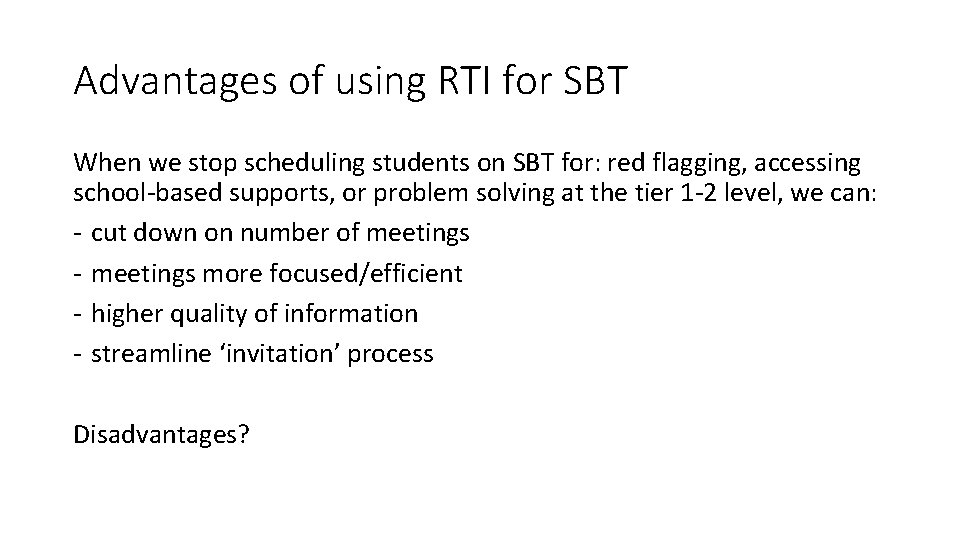 Advantages of using RTI for SBT

When we stop scheduling students on SBT for: red flagging, accessing school-based supports, or problem solving at the tier 1-2 level, we can:
- cut down on number of meetings
- meetings more focused/efficient
- higher quality of information
- streamline ‘invitation’ process

Disadvantages?